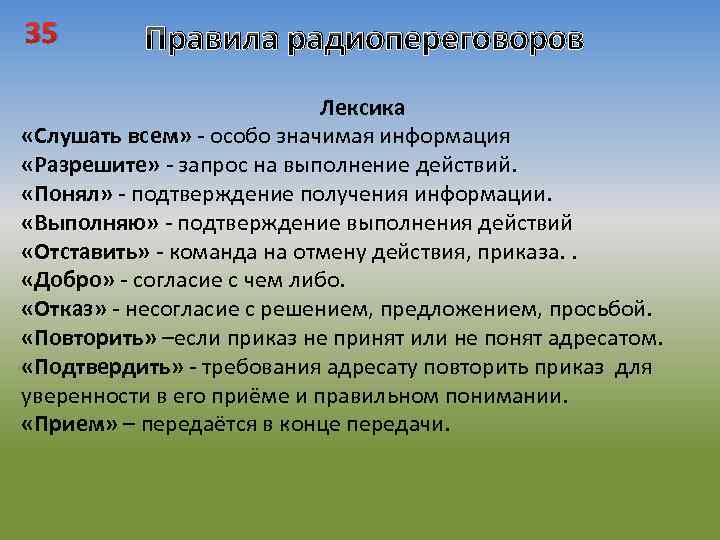 35

Правила радиопереговоров

Лексика
«Слушать всем» - особо значимая информация
«Разрешите» - запрос на выполнение действий.
«Понял» - подтверждение получения информации.
«Выполняю» - подтверждение выполнения действий
«Отставить» - команда на отмену действия, приказа. .
«Добро» - согласие с чем либо.
«Отказ» - несогласие с решением, предложением, просьбой.
«Повторить» –если приказ не принят или не понят адресатом.
«Подтвердить» - требования адресату повторить приказ для уверенности в его приёме и правильном понимании.
«Прием» – передаётся в конце передачи.